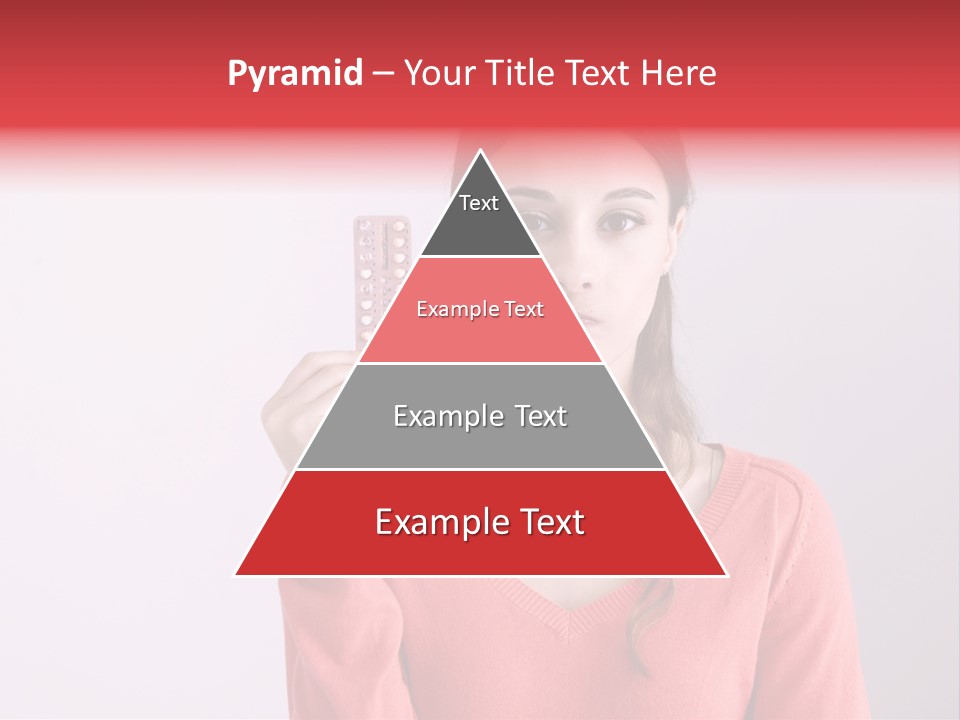 Pyramid – Your Title Text Here

Text

Example Text

Example Text

Example Text